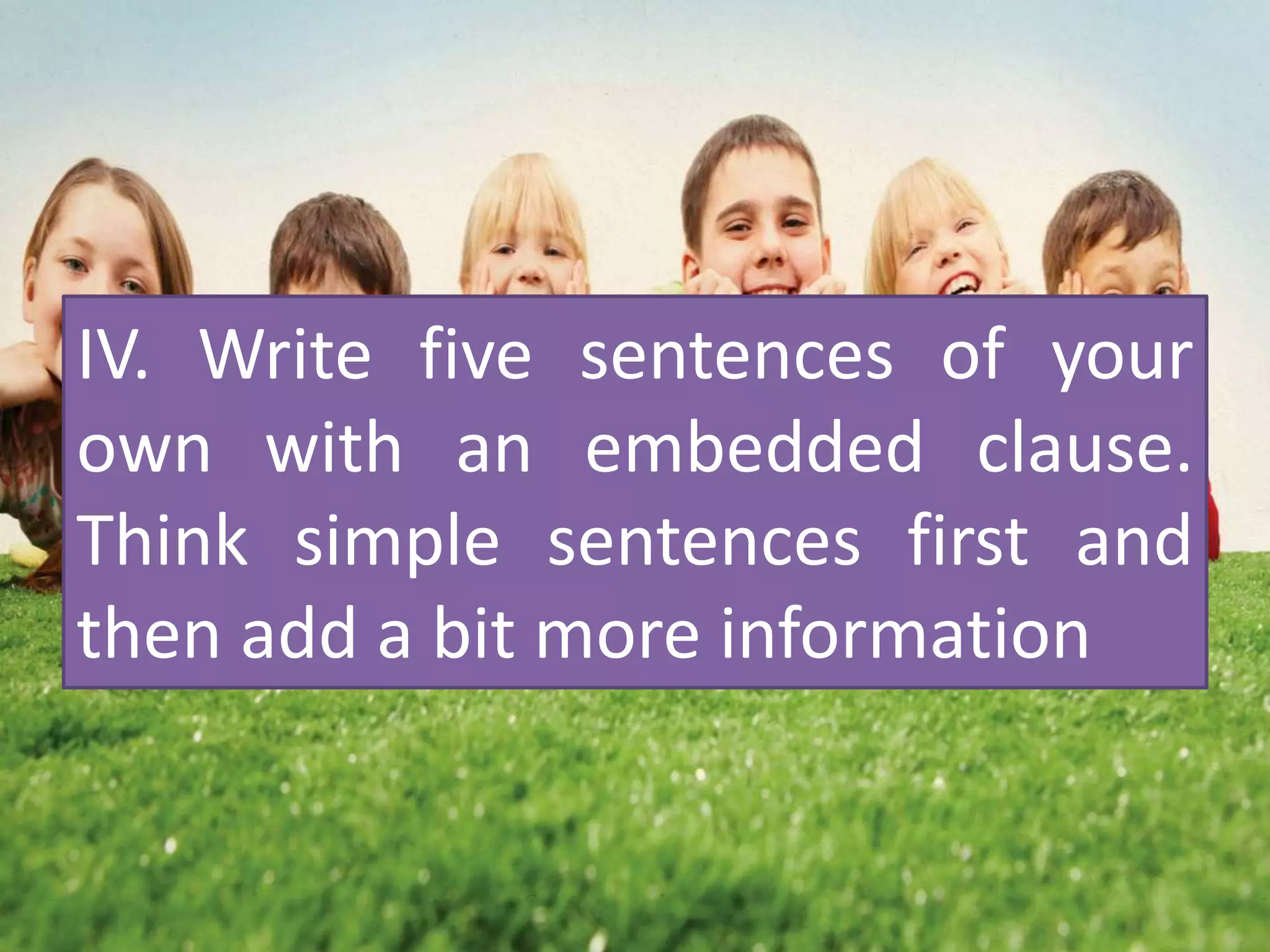 IV. Write five sentences of your own with an embedded clause. Think simple sentences first and then add a bit more information